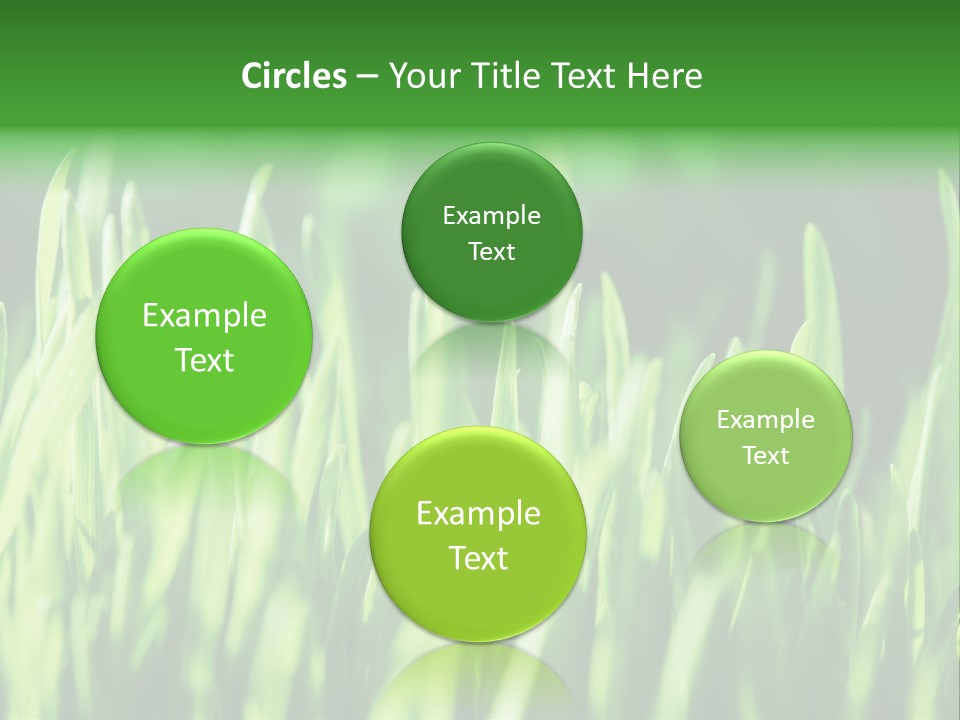 Circles – Your Title Text Here

Example Text

Example Text

Example Text

Example Text